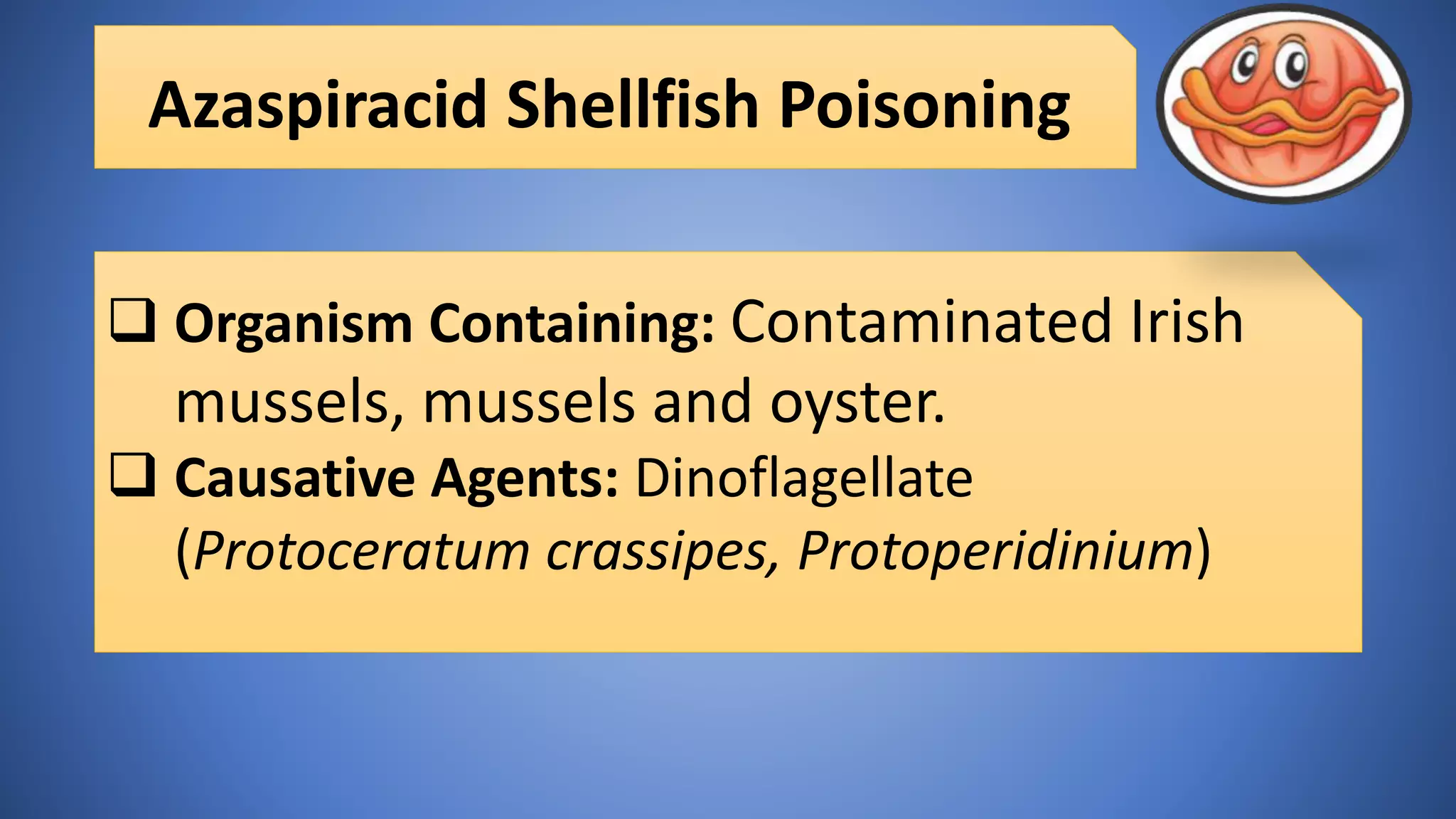 Azaspiracid Shellfish Poisoning

❑ Organism Containing: Contaminated Irish mussels, mussels and oyster.

❑ Causative Agents: Dinoflagellate (Protoceratum crassipes, Protoperidinium)